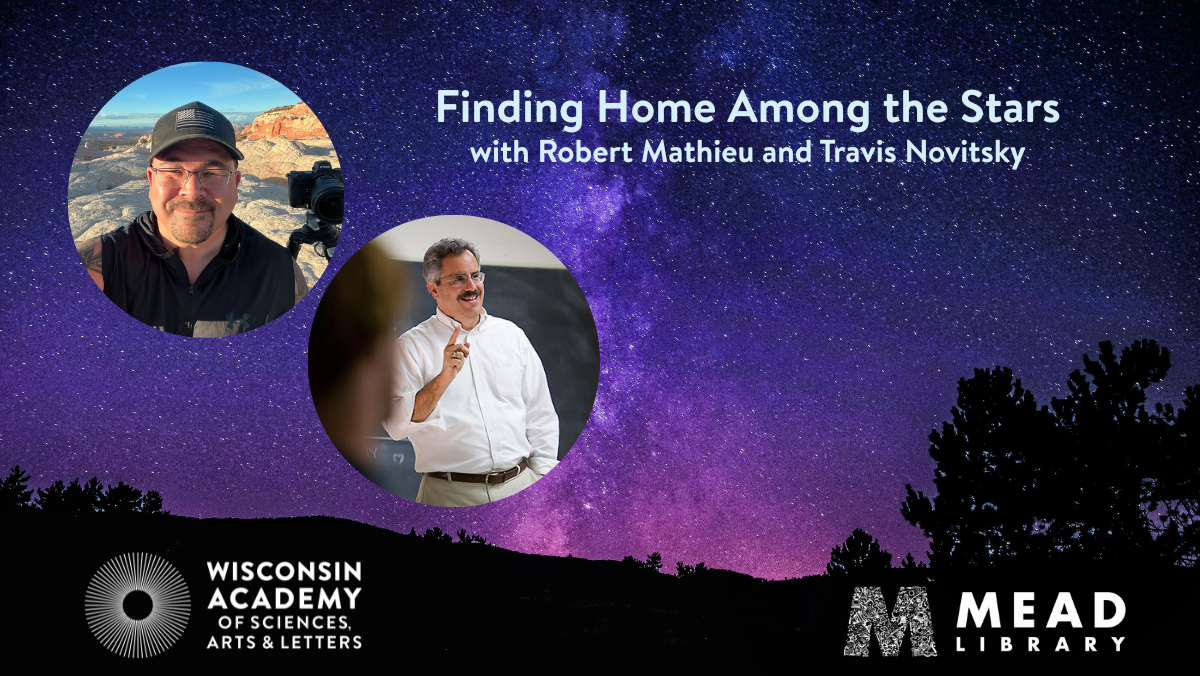 Finding Home Among the Stars
with Robert Mathieu and Travis Novitsky

WISCONSIN ACADEMY OF SCIENCES, ARTS & LETTERS

M MEAD LIBRARY